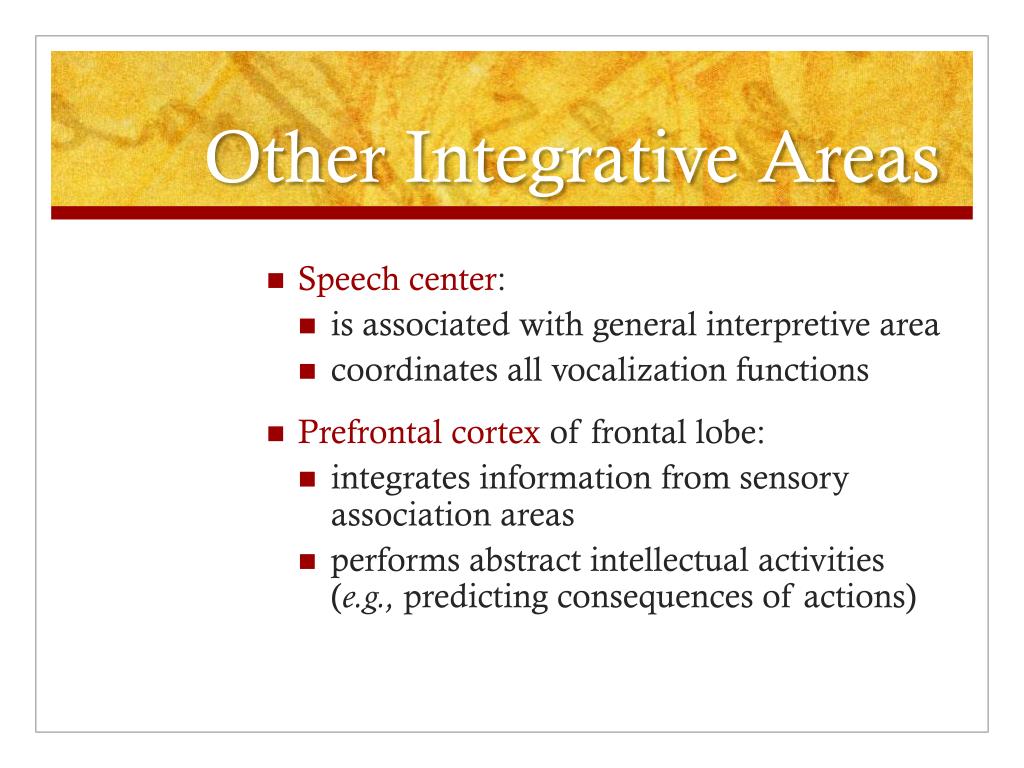 Other Integrative Areas

- Speech center:
  - is associated with general interpretive area
  - coordinates all vocalization functions
- Prefrontal cortex of frontal lobe:
  - integrates information from sensory association areas
  - performs abstract intellectual activities (e.g., predicting consequences of actions)